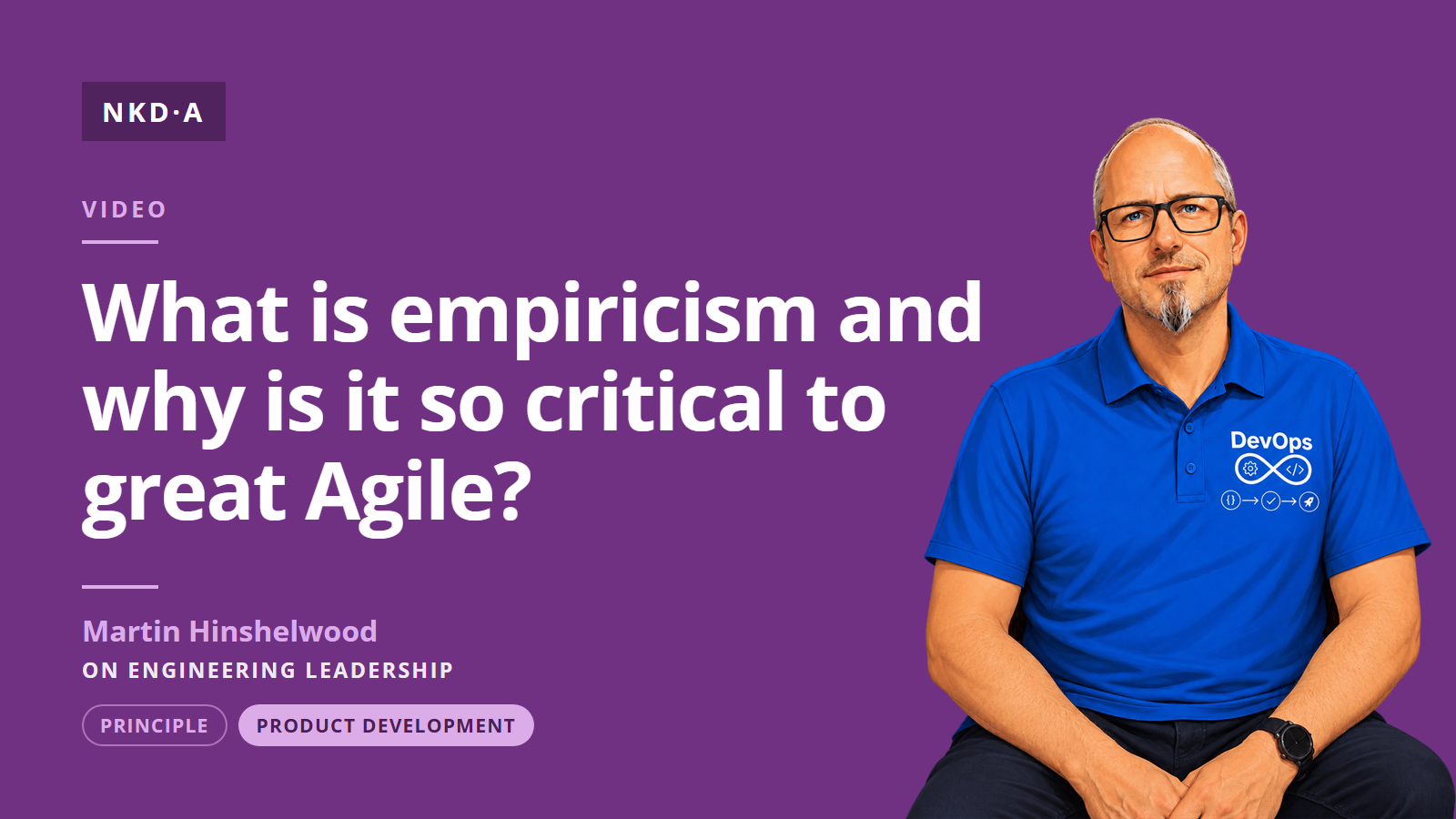 NKD·A

VIDEO

What is empiricism and why is it so critical to great Agile?

Martin Hinshelwood
ON ENGINEERING LEADERSHIP

PRINCIPLE
PRODUCT DEVELOPMENT

DevOps